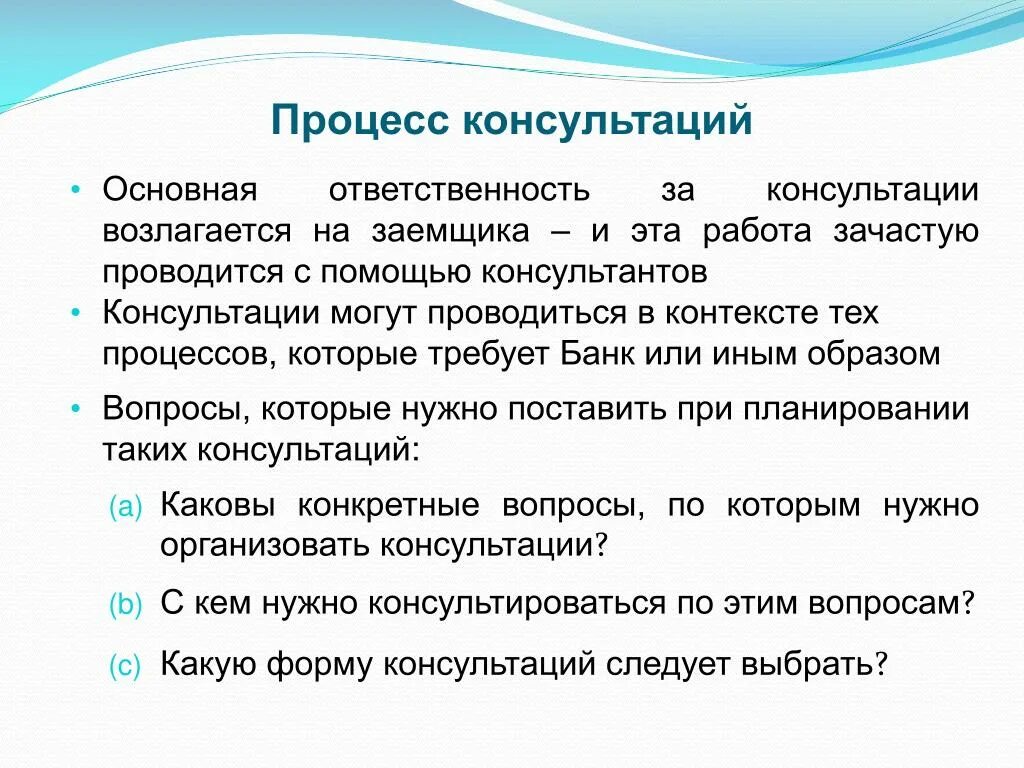 Процесс консультаций

• Основная ответственность за консультации возлагается на заемщика – и эта работа зачастую проводится с помощью консультантов
• Консультации могут проводиться в контексте тех процессов, которые требует Банк или иным образом
• Вопросы, которые нужно поставить при планировании таких консультаций:

(a) Каковы конкретные вопросы, по которым нужно организовать консультации?

(b) С кем нужно консультироваться по этим вопросам?

(c) Какую форму консультаций следует выбрать?